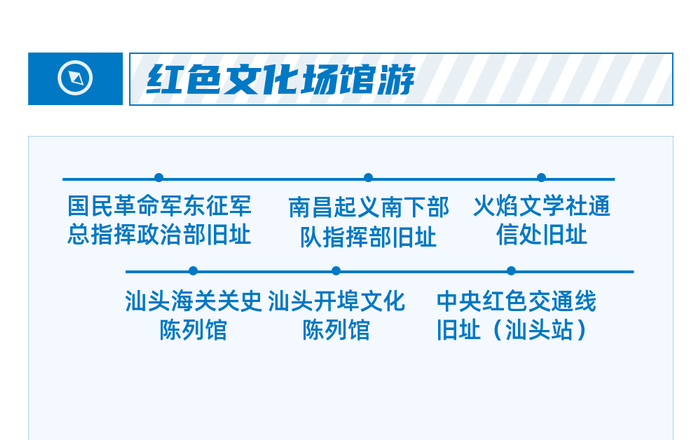 红色文化场馆游

国民革命军东征军总指挥政治部旧址

南昌起义南下部队指挥部旧址

火焰文学社通信处旧址

汕头海关关史陈列馆

汕头开埠文化陈列馆

中央红色交通线旧址（汕头站）